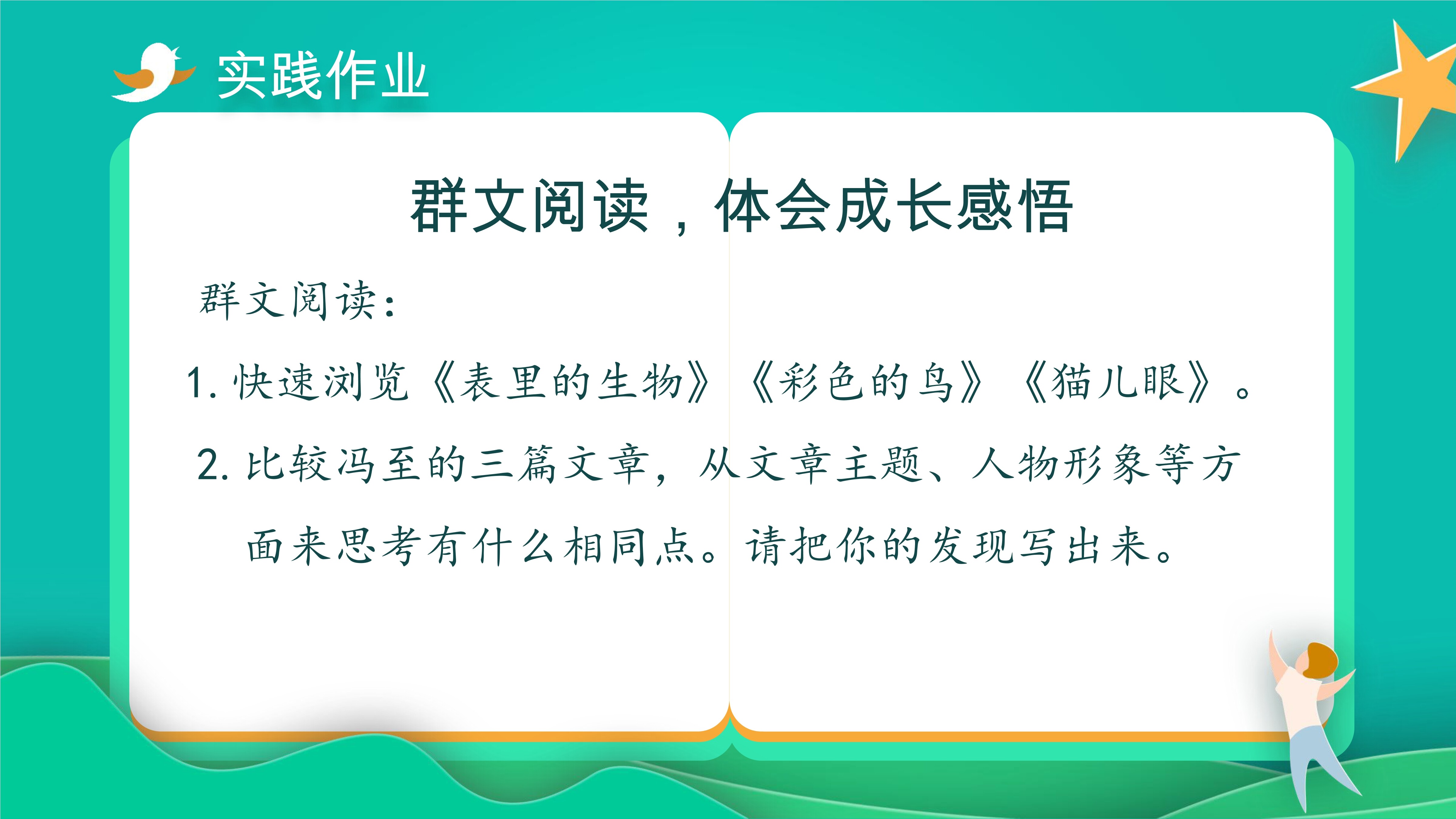 实践作业

群文阅读，体会成长感悟

群文阅读：

1. 快速浏览《表里的生物》《彩色的鸟》《猫儿眼》。

2. 比较冯至的三篇文章，从文章主题、人物形象等方面来思考有什么相同点。请把你的发现写出来。